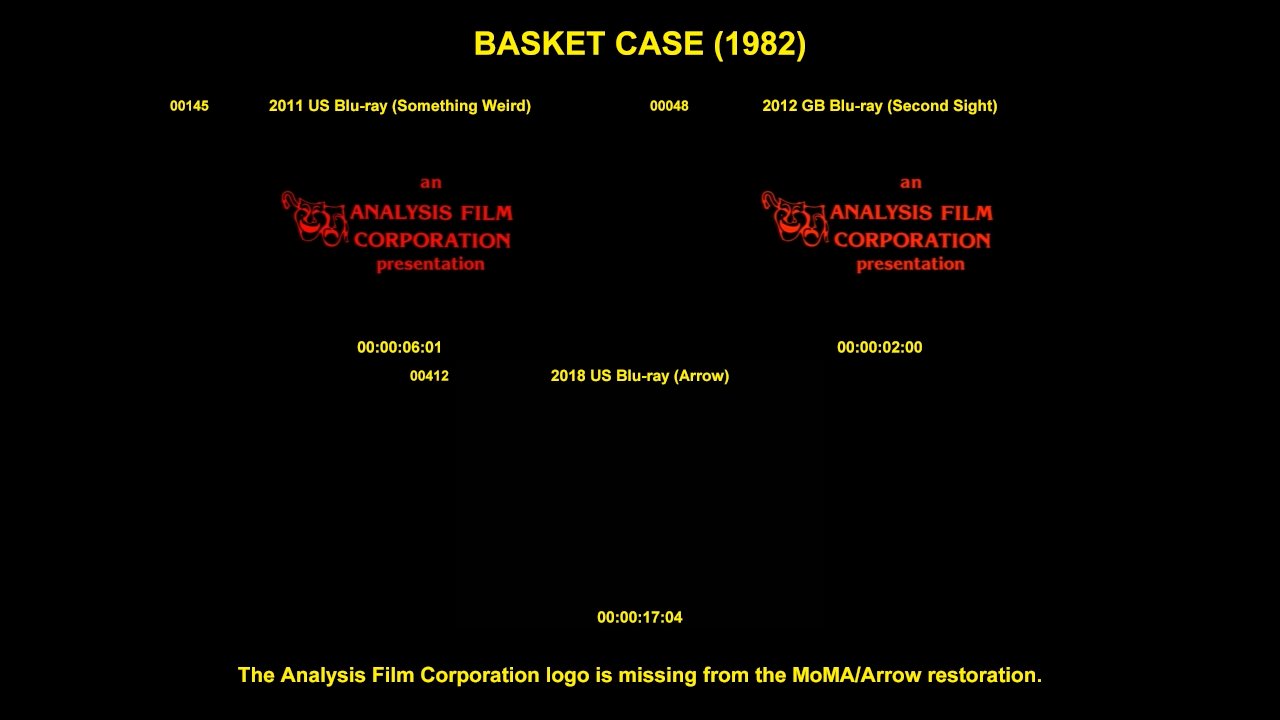 BASKET CASE (1982)

00145 2011 US Blu-ray (Something Weird)

an
ANALYSIS FILM
CORPORATION
presentation

00:00:06:01

00048 2012 GB Blu-ray (Second Sight)

an
ANALYSIS FILM
CORPORATION
presentation

00:00:02:00

00412 2018 US Blu-ray (Arrow)

00:00:17:04

The Analysis Film Corporation logo is missing from the MoMA/Arrow restoration.